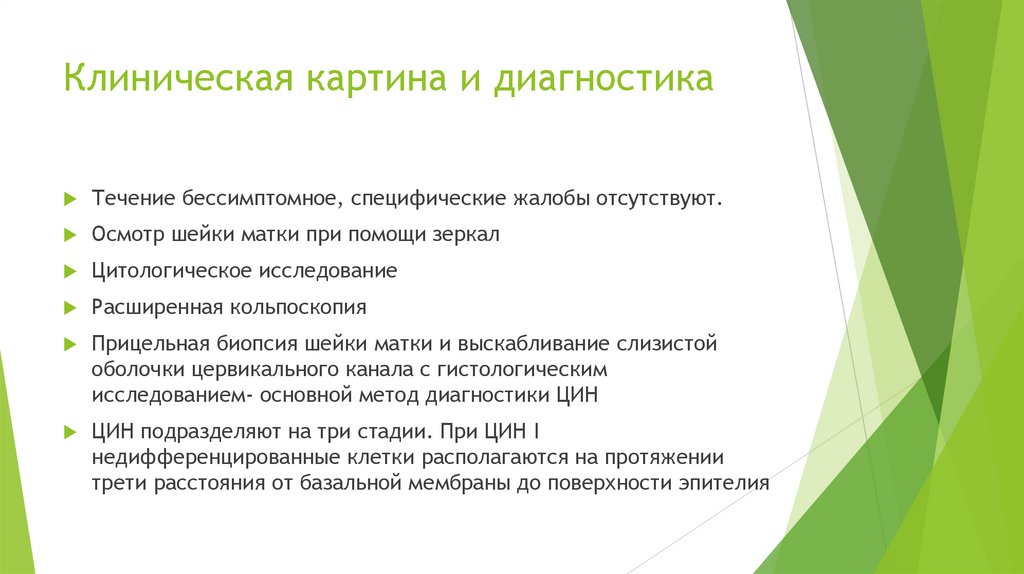 Клиническая картина и диагностика

Течение бессимптомное, специфические жалобы отсутствуют.

Осмотр шейки матки при помощи зеркал

Цитологическое исследование

Расширенная кольпоскопия

Прицельная биопсия шейки матки и выскабливание слизистой оболочки цервикального канала с гистологическим исследованием- основной метод диагностики ЦИН

ЦИН подразделяют на три стадии. При ЦИН I недифференцированные клетки располагаются на протяжении трети расстояния от базальной мембраны до поверхности эпителия